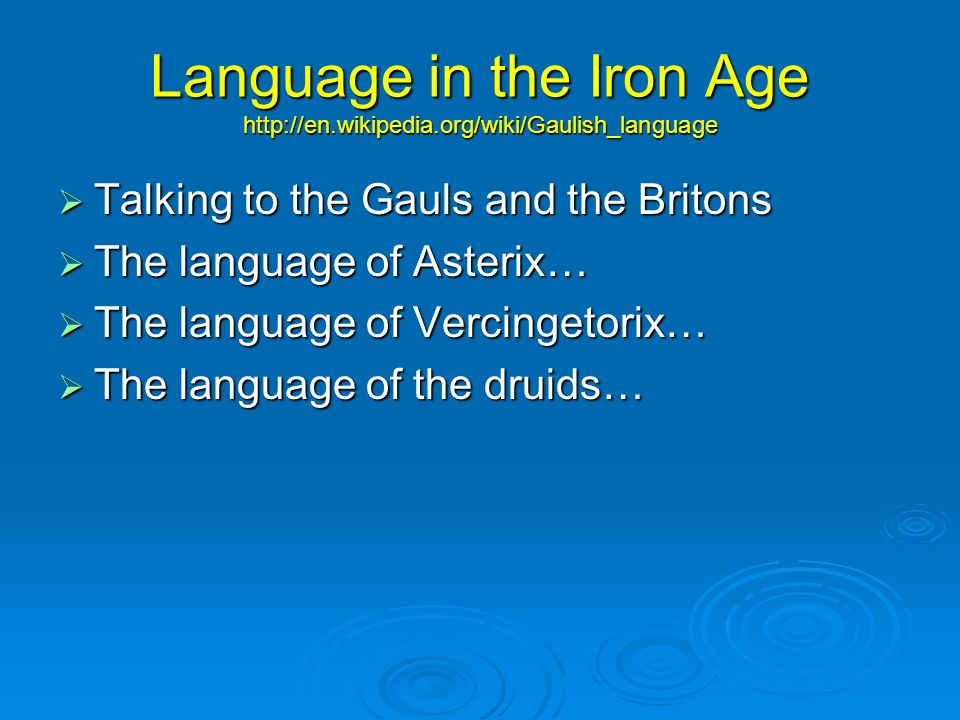 Language in the Iron Age
http://en.wikipedia.org/wiki/Gaulish_language

➢ Talking to the Gauls and the Britons
➢ The language of Asterix…
➢ The language of Vercingetorix…
➢ The language of the druids…